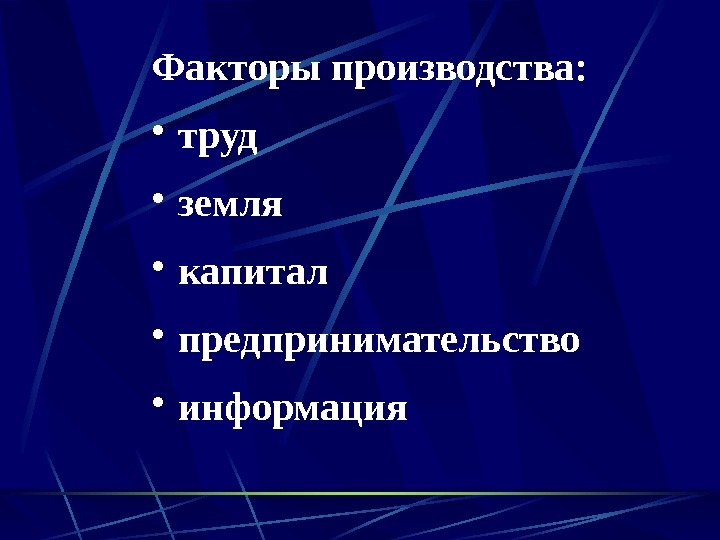 Факторы производства:

• труд

• земля

• капитал

• предпринимательство

• информация